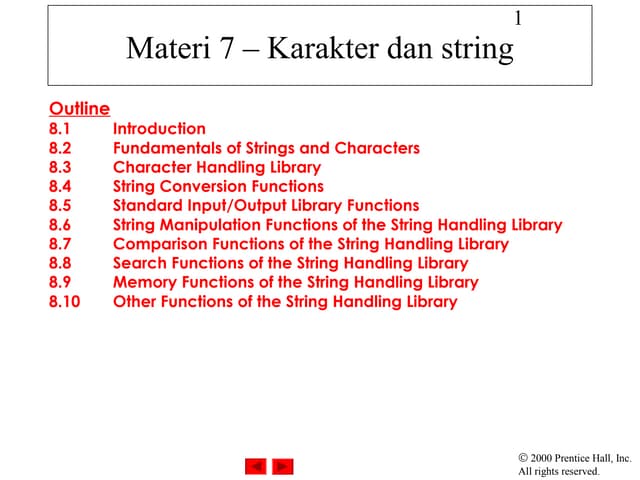 1

Materi 7 – Karakter dan string

Outline
8.1 Introduction
8.2 Fundamentals of Strings and Characters
8.3 Character Handling Library
8.4 String Conversion Functions
8.5 Standard Input/Output Library Functions
8.6 String Manipulation Functions of the String Handling Library
8.7 Comparison Functions of the String Handling Library
8.8 Search Functions of the String Handling Library
8.9 Memory Functions of the String Handling Library
8.10 Other Functions of the String Handling Library

© 2000 Prentice Hall, Inc.
All rights reserved.